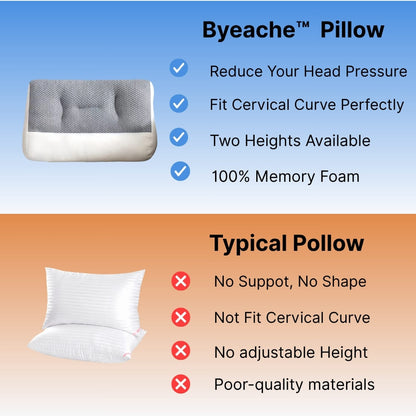 Byeache™ Pillow

Reduce Your Head Pressure

Fit Cervical Curve Perfectly

Two Heights Available

100% Memory Foam

Typical Pollow

No Suppot, No Shape

Not Fit Cervical Curve

No adjustable Height

Poor-quality materials